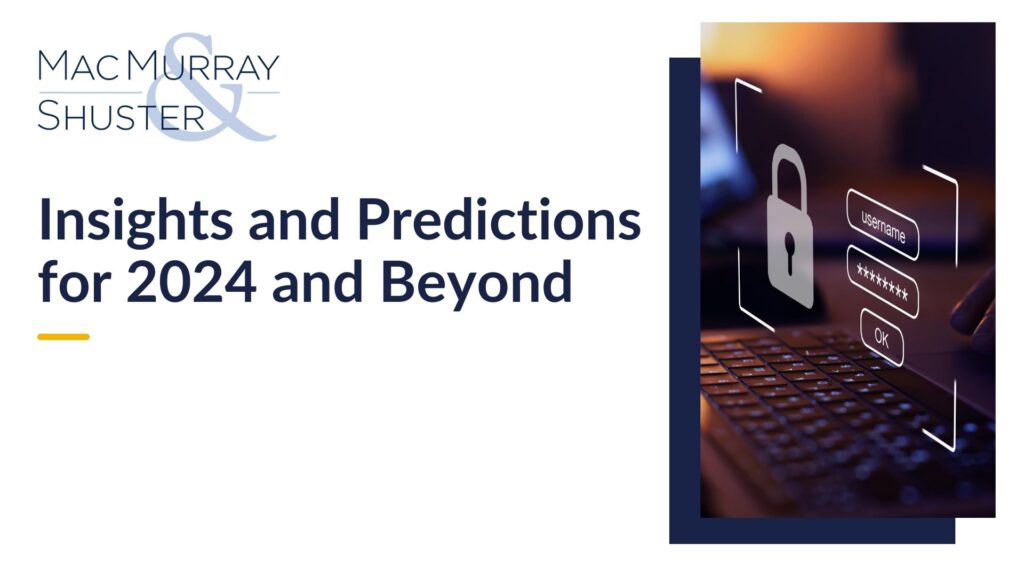 MAC MURRAY
&
SHUSTER

Insights and Predictions for 2024 and Beyond

username
********
OK